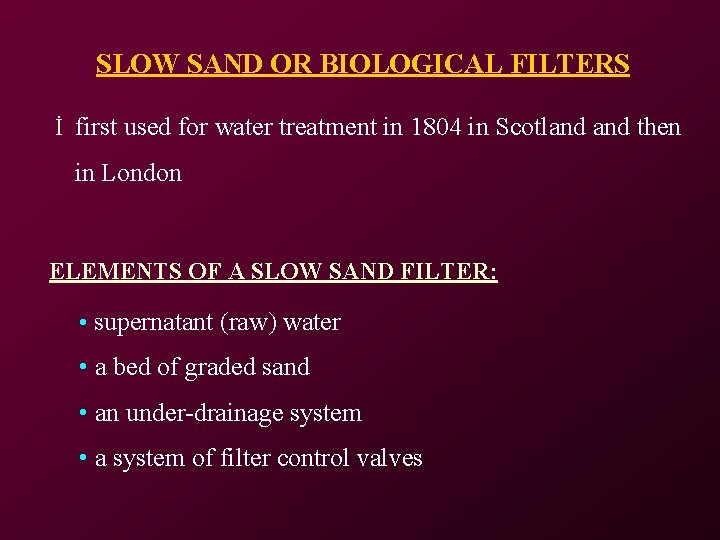 SLOW SAND OR BIOLOGICAL FILTERS

İ first used for water treatment in 1804 in Scotland and then in London

ELEMENTS OF A SLOW SAND FILTER:

• supernatant (raw) water
• a bed of graded sand
• an under-drainage system
• a system of filter control valves